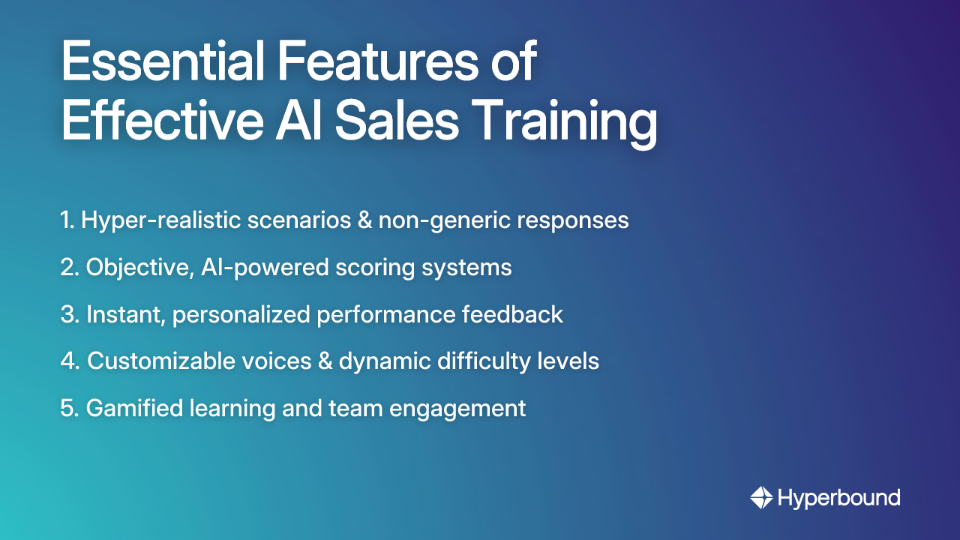 Essential Features of Effective AI Sales Training

1. Hyper-realistic scenarios & non-generic responses
2. Objective, AI-powered scoring systems
3. Instant, personalized performance feedback
4. Customizable voices & dynamic difficulty levels
5. Gamified learning and team engagement

Hyperbound